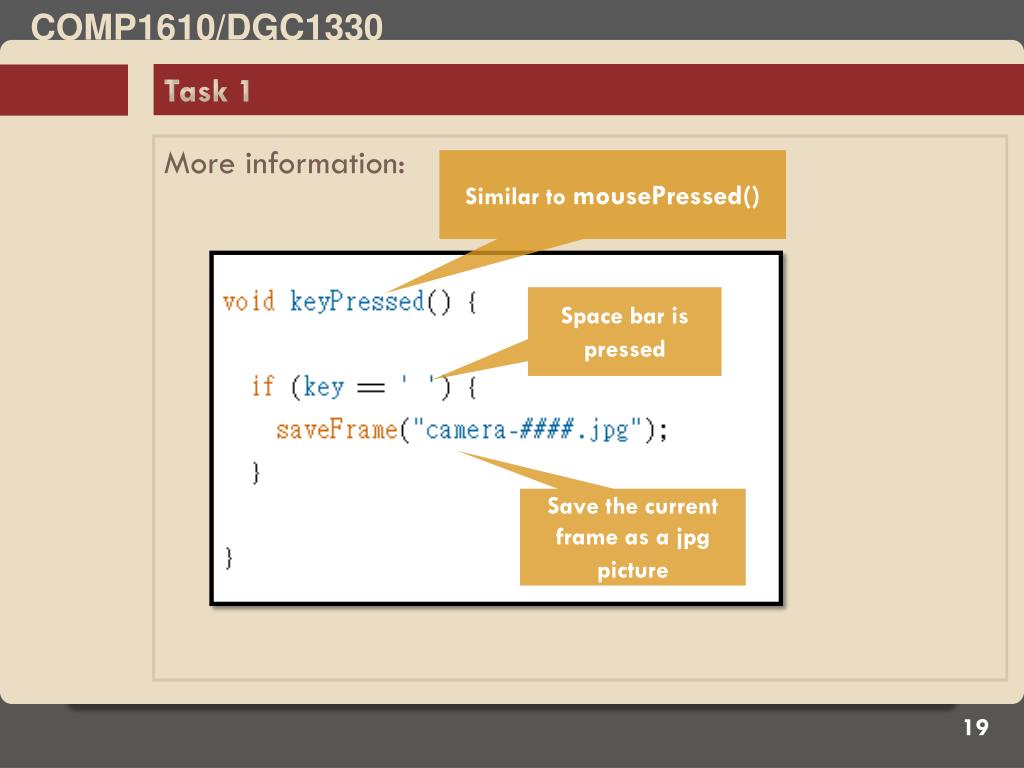 COMP1610/DGC1330

Task 1

More information:

Similar to mousePressed()

void keyPressed() {

if (key == ' ') {
saveFrame("camera-####.jpg");
}

}

Space bar is pressed

Save the current frame as a jpg picture

19